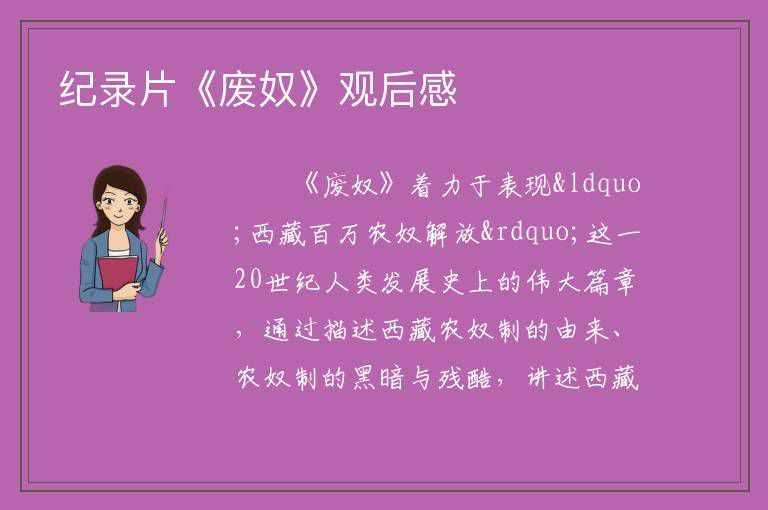 纪录片《废奴》观后感

《废奴》着力于表现&ldquo;西藏百万农奴解放&rdquo;这一20世纪人类发展史上的伟大篇章，通过描述西藏农奴制的由来、农奴制的黑暗与残酷，讲述西藏